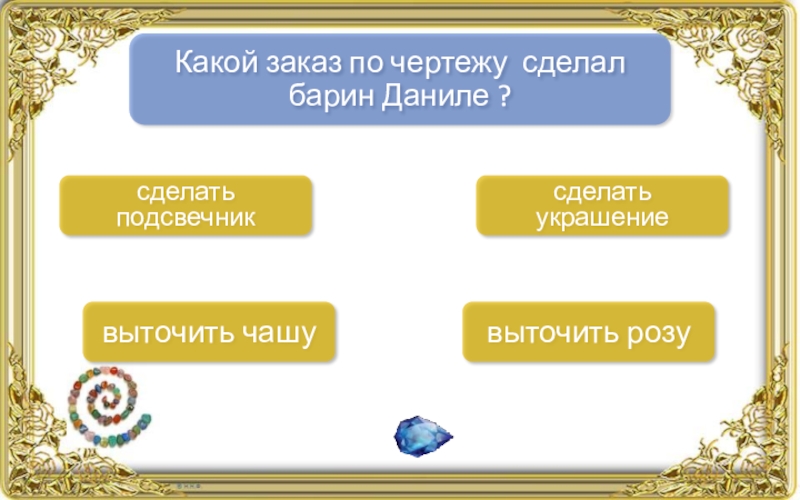 Какой заказ по чертежу сделал барин Даниле ?

сделать подсвечник

сделать украшение

выточить чашу

выточить розу